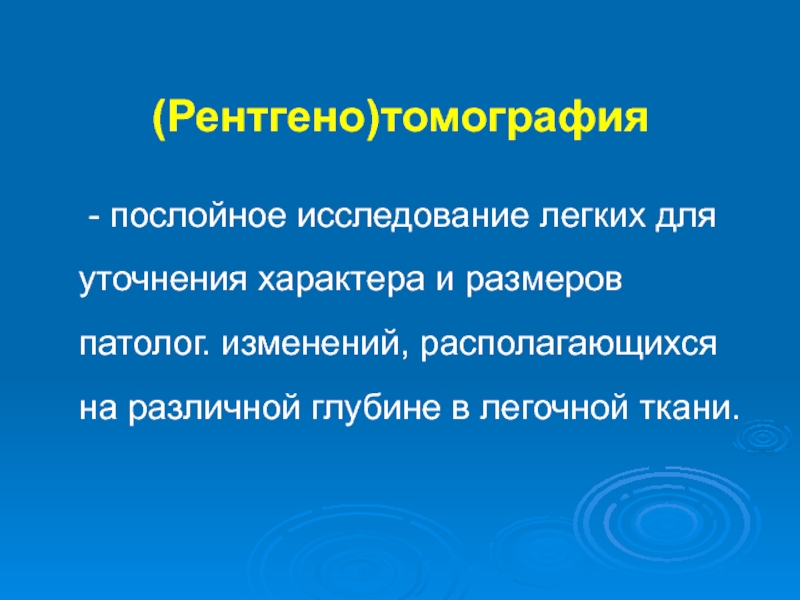 (Рентгено)томография

- послойное исследование легких для уточнения характера и размеров патолог. изменений, располагающихся на различной глубине в легочной ткани.